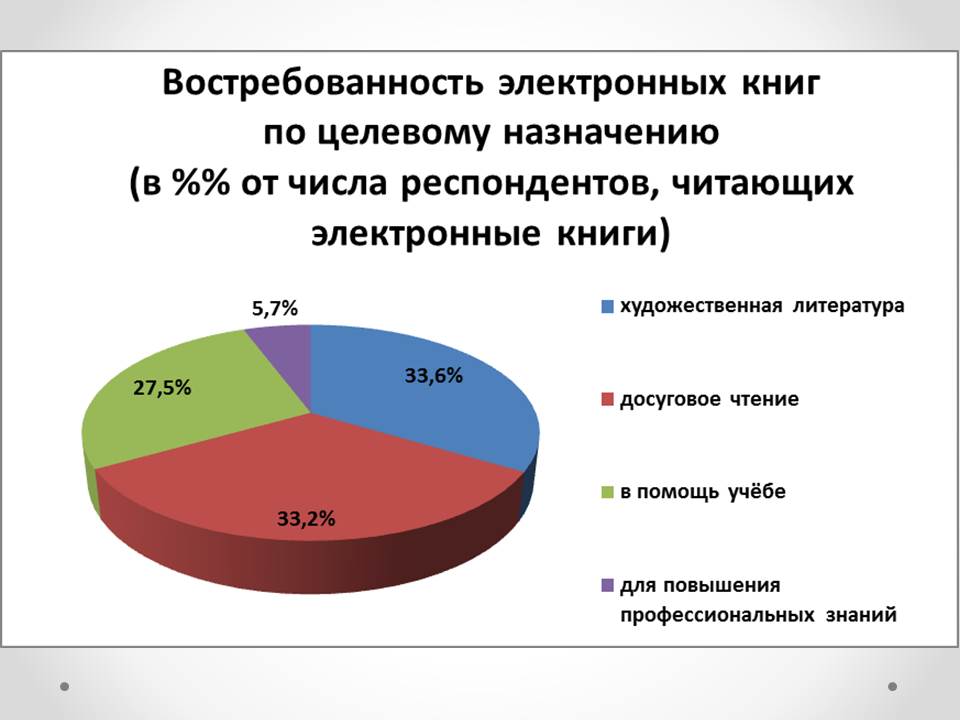 Востребованность электронных книг по целевому назначению (в %% от числа респондентов, читающих электронные книги)

5,7%

33,6%

27,5%

33,2%

художественная литература

досуговое чтение

в помощь учёбе

для повышения профессиональных знаний